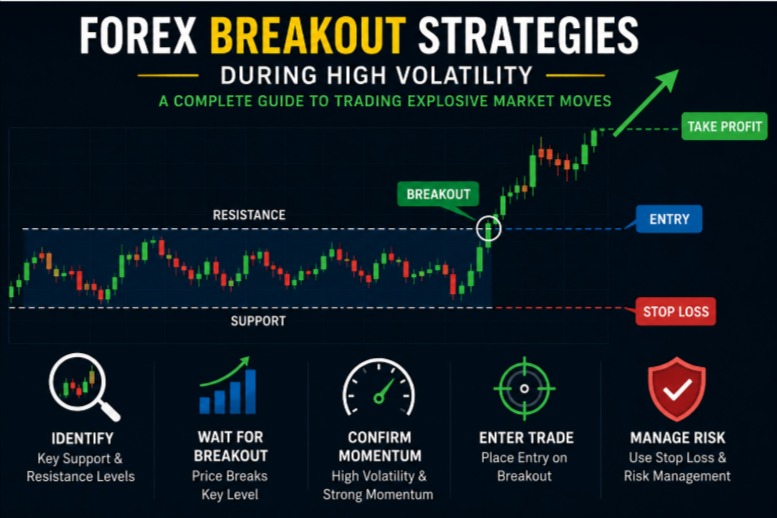 FOREX BREAKOUT STRATEGIES

DURING HIGH VOLATILITY

A COMPLETE GUIDE TO TRADING EXPLOSIVE MARKET MOVES

TAKE PROFIT

BREAKOUT

RESISTANCE

ENTRY

SUPPORT

STOP LOSS

IDENTIFY
Key Support & Resistance Levels

WAIT FOR BREAKOUT
Price Breaks Key Level

CONFIRM MOMENTUM
High Volatility & Strong Momentum

ENTER TRADE
Place Entry on Breakout

MANAGE RISK
Use Stop Loss & Risk Management